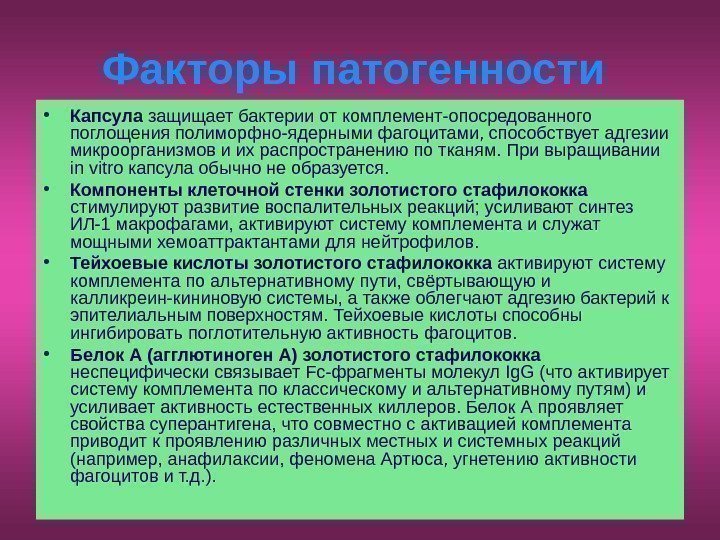 Факторы патогенности

• Капсула защищает бактерии от комплемент-опосредованного поглощения полиморфно-ядерными фагоцитами, способствует адгезии микроорганизмов и их распространению по тканям. При выращивании in vitro капсула обычно не образуется.

• Компоненты клеточной стенки золотистого стафилококка стимулируют развитие воспалительных реакций; усиливают синтез ИЛ-1 макрофагами, активируют систему комплемента и служат мощными хемоаттрактантами для нейтрофилов.

• Тейхоевые кислоты золотистого стафилококка активируют систему комплемента по альтернативному пути, свёртывающую и калликреин-кининовую системы, а также облегчают адгезию бактерий к эпителиальным поверхностям. Тейхоевые кислоты способны ингибировать поглотительную активность фагоцитов.

• Белок А (агглютиноген А) золотистого стафилококка неспецифически связывает Fc-фрагменты молекул IgG (что активирует систему комплемента по классическому и альтернативному путям) и усиливает активность естественных киллеров. Белок А проявляет свойства суперантигена, что совместно с активацией комплемента приводит к проявлению различных местных и системных реакций (например, анафилаксии, феномена Артюса, угнетению активности фагоцитов и т.д.).